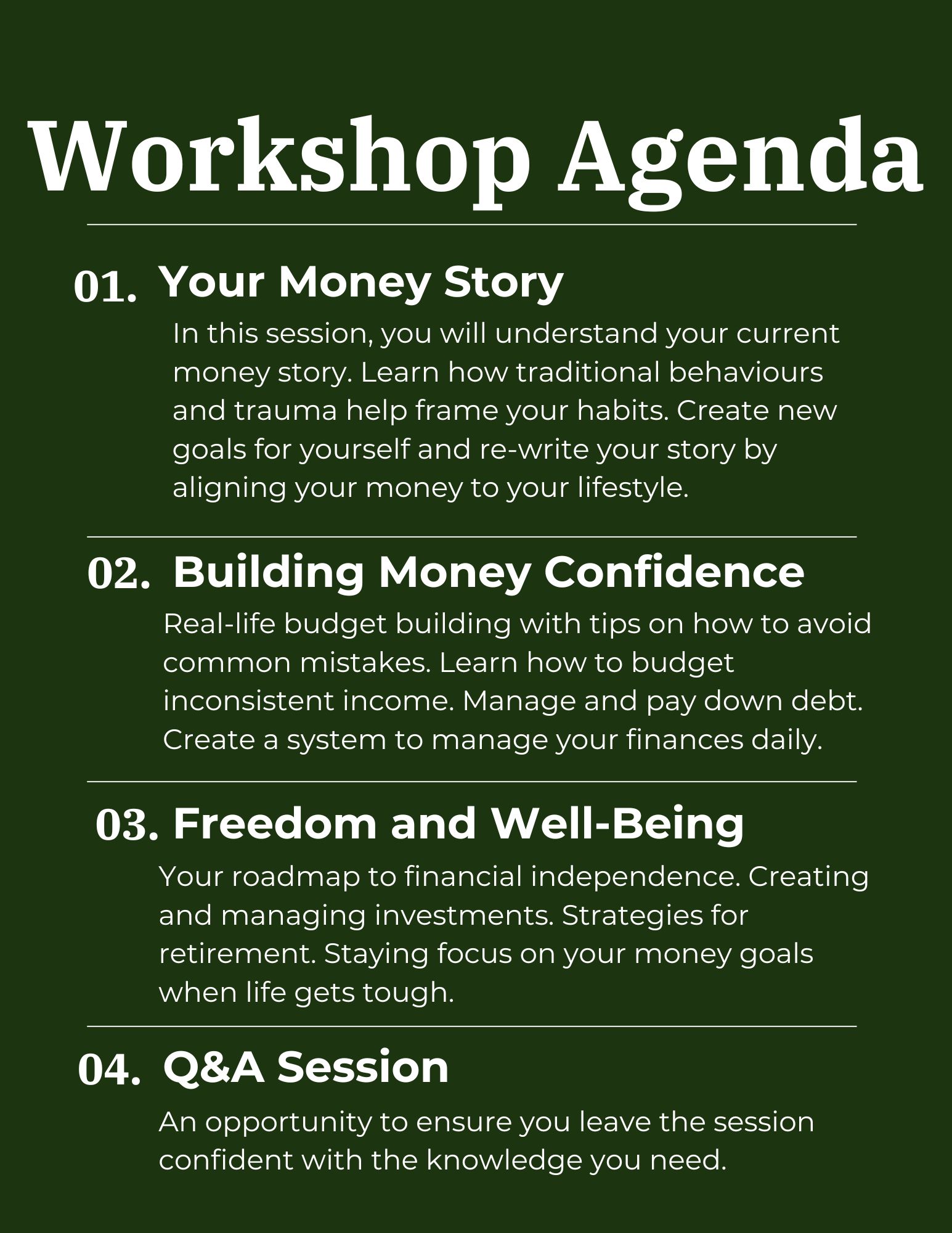 Workshop Agenda

01. Your Money Story

In this session, you will understand your current money story. Learn how traditional behaviours and trauma help frame your habits. Create new goals for yourself and re-write your story by aligning your money to your lifestyle.

02. Building Money Confidence

Real-life budget building with tips on how to avoid common mistakes. Learn how to budget inconsistent income. Manage and pay down debt. Create a system to manage your finances daily.

03. Freedom and Well-Being

Your roadmap to financial independence. Creating and managing investments. Strategies for retirement. Staying focus on your money goals when life gets tough.

04. Q&A Session

An opportunity to ensure you leave the session confident with the knowledge you need.